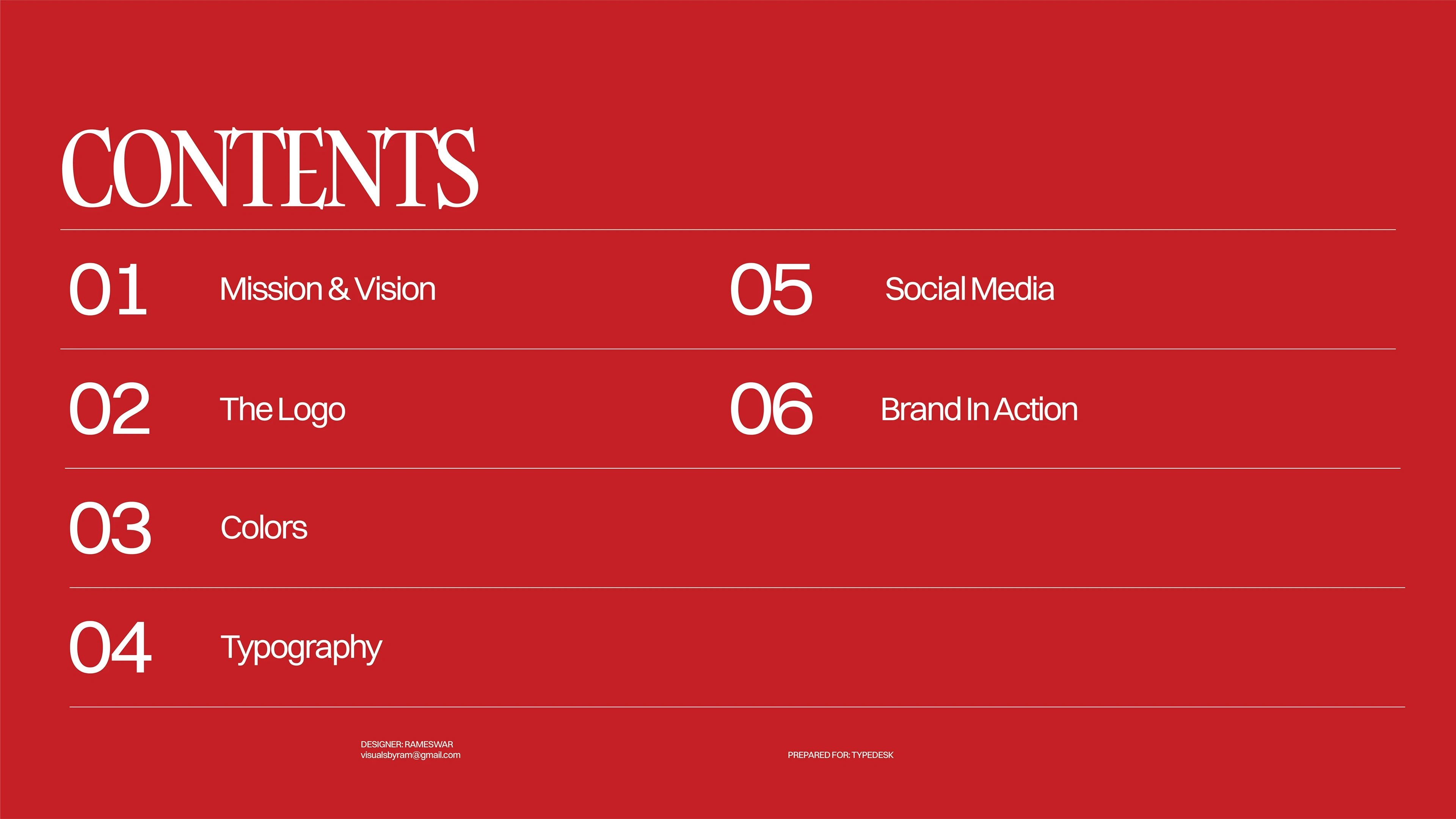 CONTENTS

01 Mission & Vision

02 The Logo

03 Colors

04 Typography

05 Social Media

06 Brand In Action

DESIGNER: RAMESWAR
visualsbyram@gmail.com

PREPARED FOR: TYPEDESK